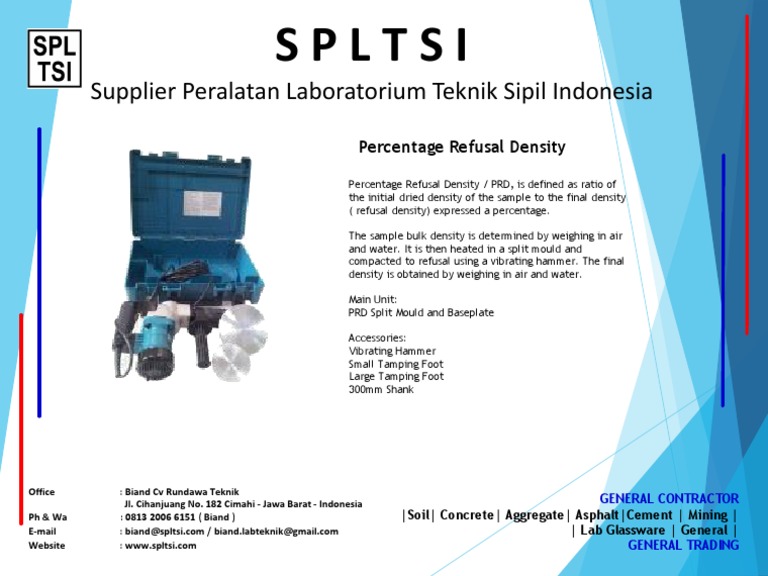 SPL TSI

S P L T S I

Supplier Peralatan Laboratorium Teknik Sipil Indonesia

Percentage Refusal Density

Percentage Refusal Density / PRD, is defined as ratio of the initial dried density of the sample to the final density ( refusal density) expressed a percentage.

The sample bulk density is determined by weighing in air and water. It is then heated in a split mould and compacted to refusal using a vibrating hammer. The final density is obtained by weighing in air and water.

Main Unit:
PRD Split Mould and Baseplate

Accessories:
Vibrating Hammer
Small Tamping Foot
Large Tamping Foot
300mm Shank

Office : Biand Cv Rundawa Teknik
Jl. Cihanjuang No. 182 Cimahi - Jawa Barat - Indonesia
Ph & Wa : 0813 2006 6151 ( Biand )
E-mail : biand@spltsi.com / biand.labteknik@gmail.com
Website : www.spltsi.com

GENERAL CONTRACTOR
|Soil| Concrete| Aggregate| Asphalt|Cement | Mining |
| Lab Glassware | General |
GENERAL TRADING